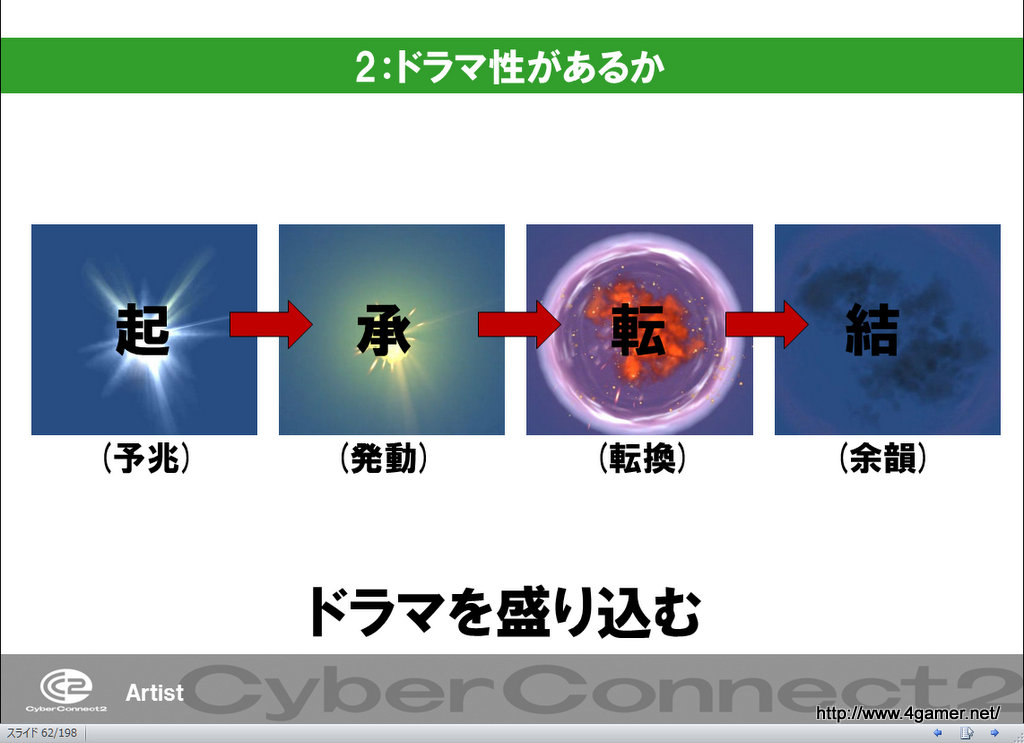 2:ドラマ性があるか

起

承

転

結

(予兆)

(発動)

(転換)

(余韻)

ドラマを盛り込む

CyberConnect2

Artist

CyberConnect2

http://www.4gamer.net/

スライド 62/198